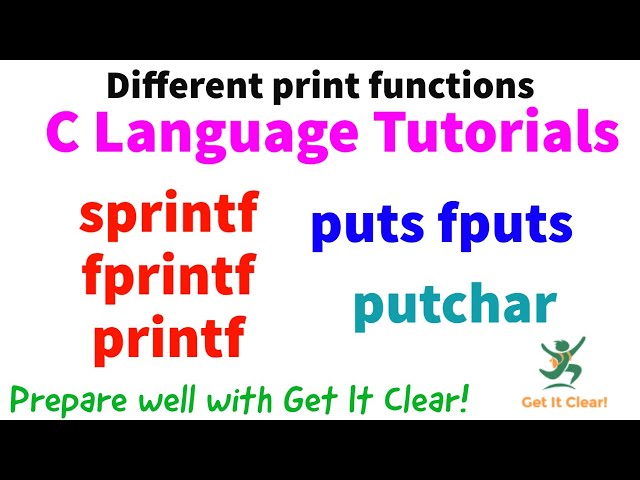 Different print functions
C Language Tutorials

sprintf
fprintf
printf

puts fputs

putchar

Prepare well with Get It Clear!

Get It Clear!